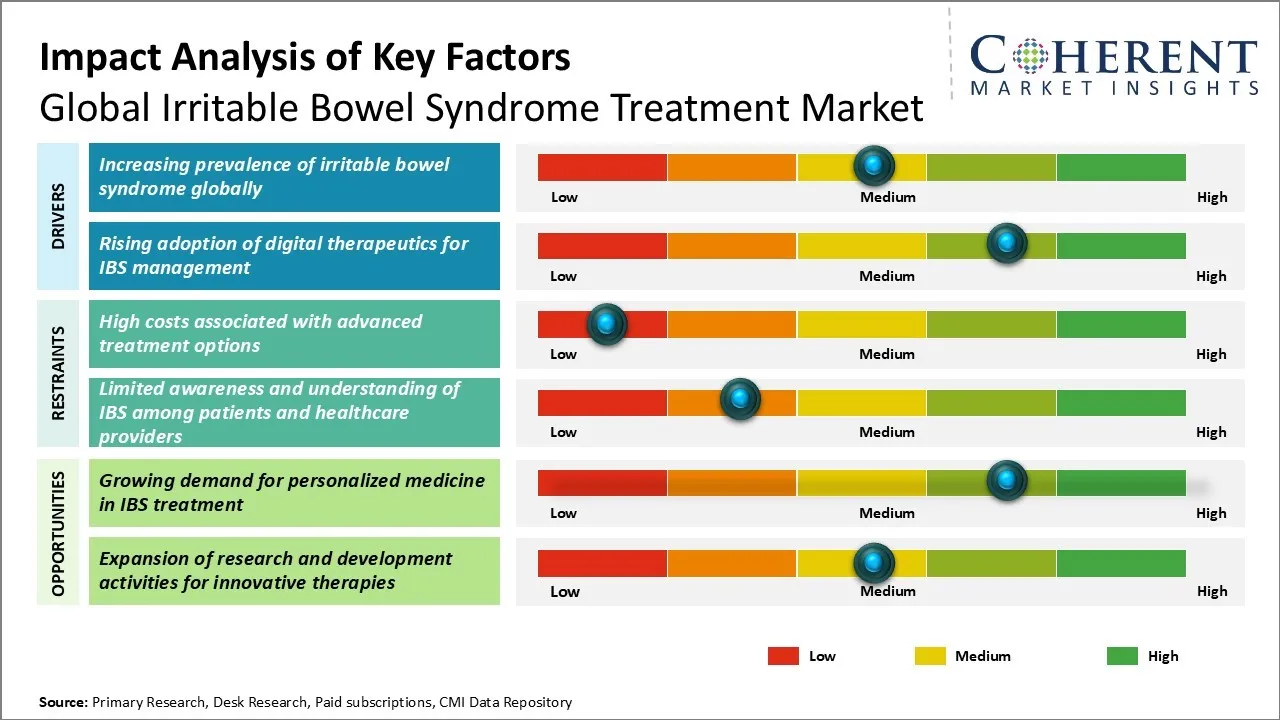 Impact Analysis of Key Factors
Global Irritable Bowel Syndrome Treatment Market

COHERENT
MARKET INSIGHTS

DRIVERS

Increasing prevalence of irritable bowel syndrome globally

Low Medium High

Rising adoption of digital therapeutics for IBS management

Low Medium High

RESTRAINTS

High costs associated with advanced treatment options

Low Medium High

Limited awareness and understanding of IBS among patients and healthcare providers

Low Medium High

OPPORTUNITIES

Growing demand for personalized medicine in IBS treatment

Low Medium High

Expansion of research and development activities for innovative therapies

Low Medium High

Low Medium High

Source: Primary Research, Desk Research, Paid subscriptions, CMI Data Repository